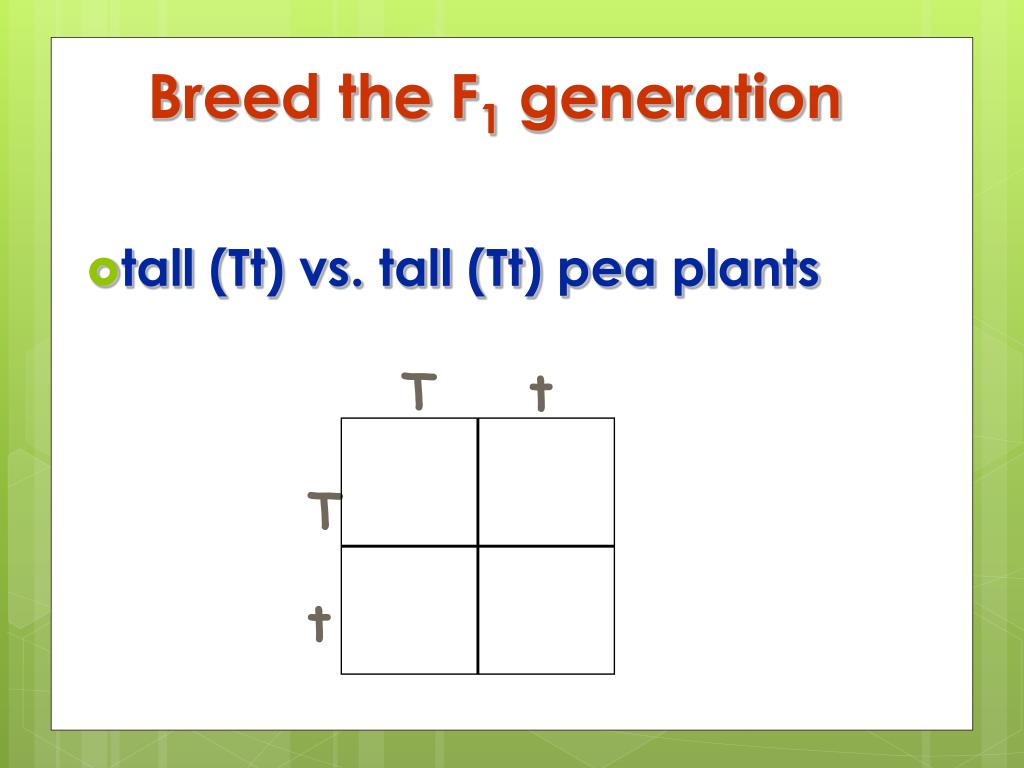 Breed the $F_1$ generation

tall (Tt) vs. tall (Tt) pea plants

|   | T | t |
|---|---|---|
| T |   |   |
| t |   |   |